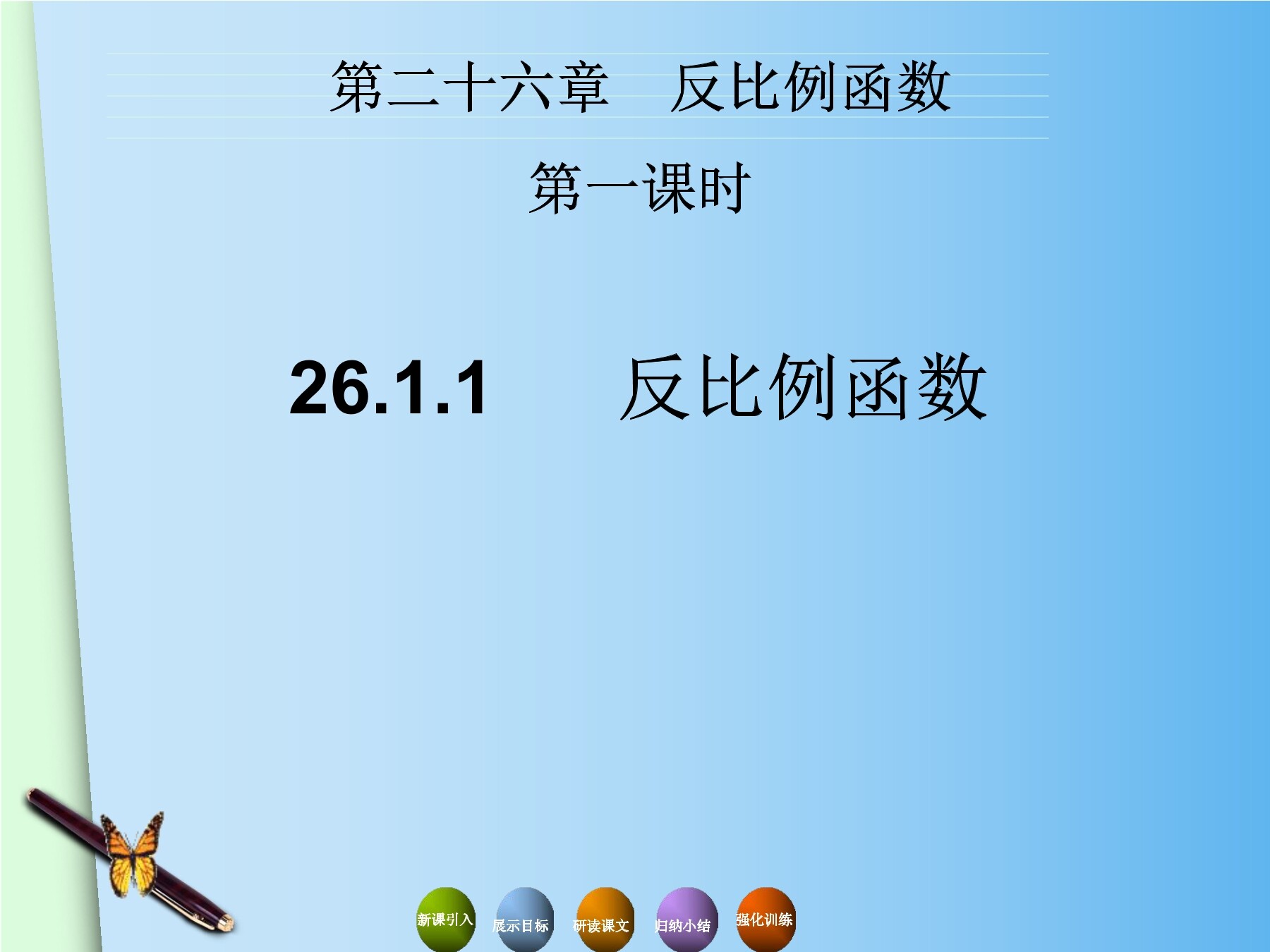 第二十六章　反比例函数

第一课时

26.1.1　反比例函数

新课引入 展示目标 研读课文 归纳小结 强化训练